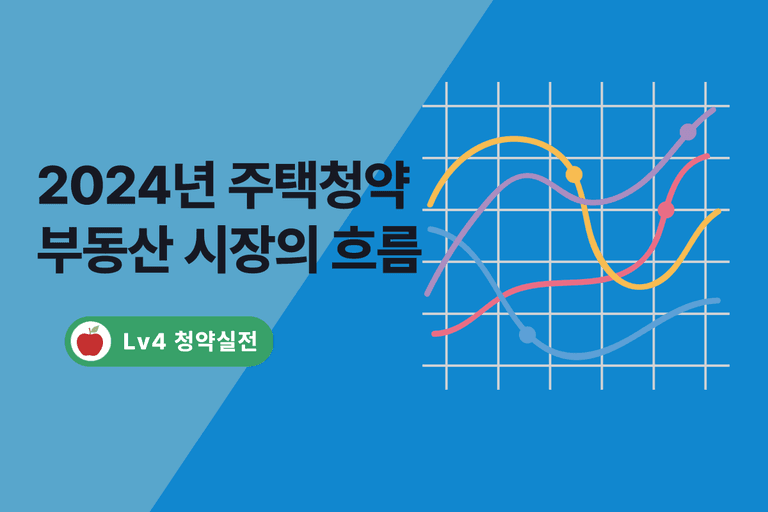 2024년 주택청약
부동산 시장의 흐름

Lv4 청약실전